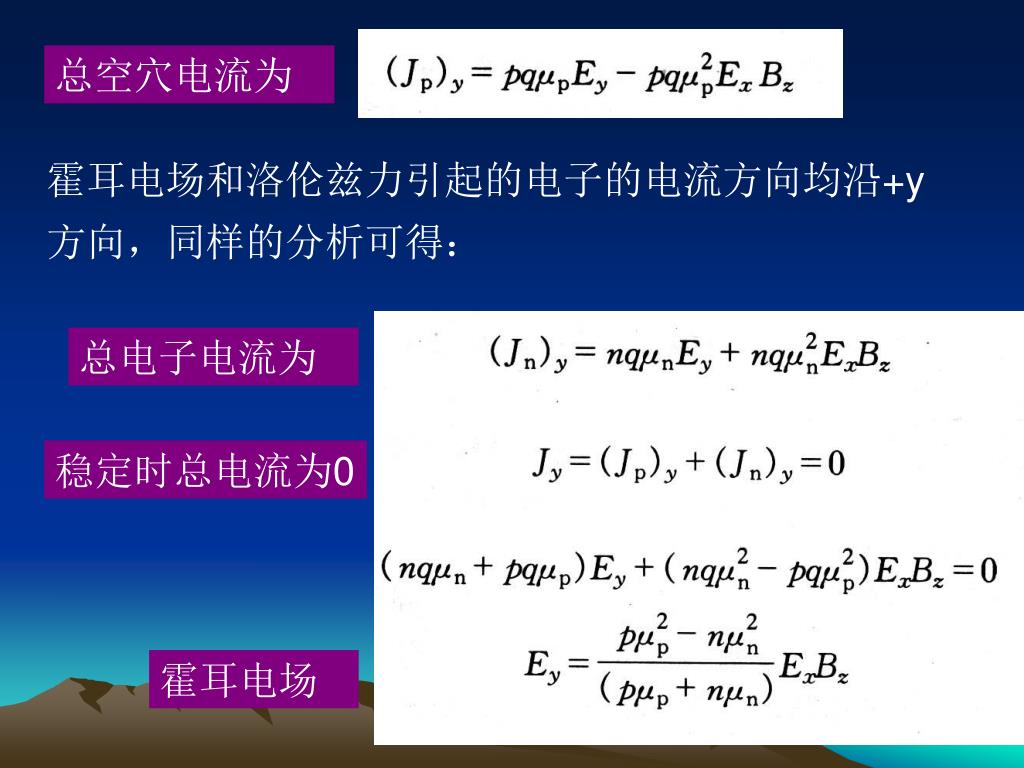 总空穴电流为

$(J_p)_y = pq\mu_p E_y - pq\mu_p^2 E_x B_z$

霍耳电场和洛伦兹力引起的电子的电流方向均沿+y方向，同样的分析可得：

总电子电流为

$(J_n)_y = nq\mu_n E_y + nq\mu_n^2 E_x B_z$

稳定时总电流为0

$J_y = (J_p)_y + (J_n)_y = 0$

$(nq\mu_n + pq\mu_p)E_y + (nq\mu_n^2 - pq\mu_p^2)E_x B_z = 0$

霍耳电场

$E_y = \frac{p\mu_p^2 - n\mu_n^2}{(p\mu_p + n\mu_n)} E_x B_z$